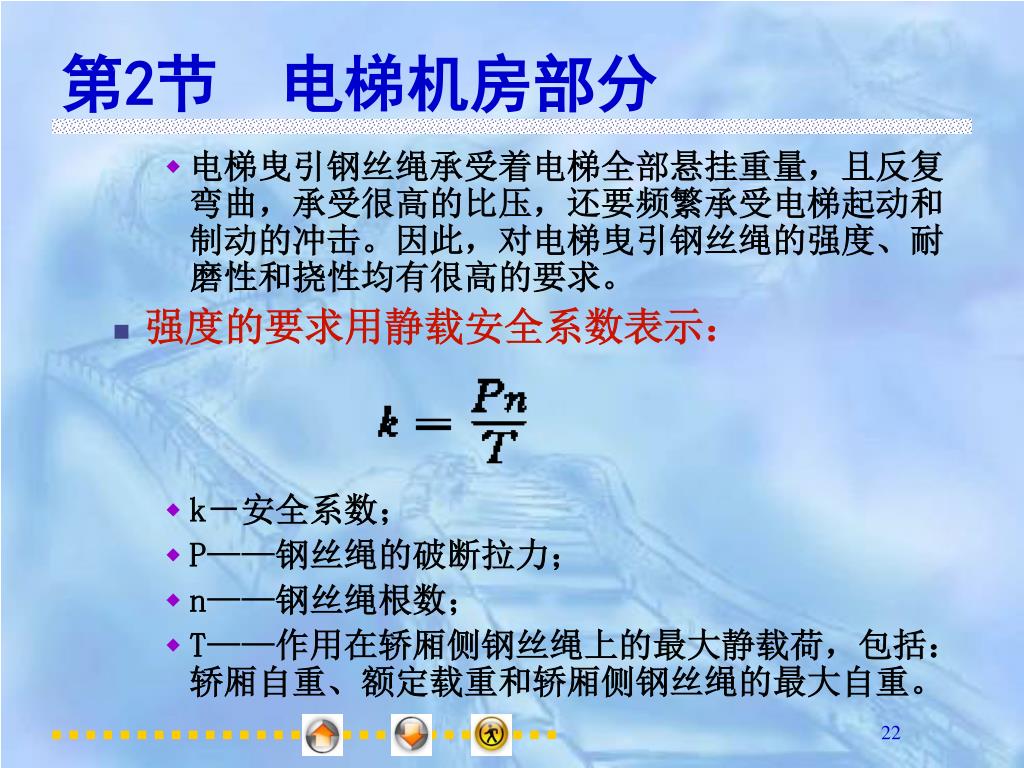 第2节 电梯机房部分

电梯曳引钢丝绳承受着电梯全部悬挂重量，且反复弯曲，承受很高的比压，还要频繁承受电梯起动和制动的冲击。因此，对电梯曳引钢丝绳的强度、耐磨性和挠性均有很高的要求。

强度的要求用静载安全系数表示：

$k = \frac{Pn}{T}$

k－安全系数；

P——钢丝绳的破断拉力；

n——钢丝绳根数；

T——作用在轿厢侧钢丝绳上的最大静载荷，包括：轿厢自重、额定载重和轿厢侧钢丝绳的最大自重。

22